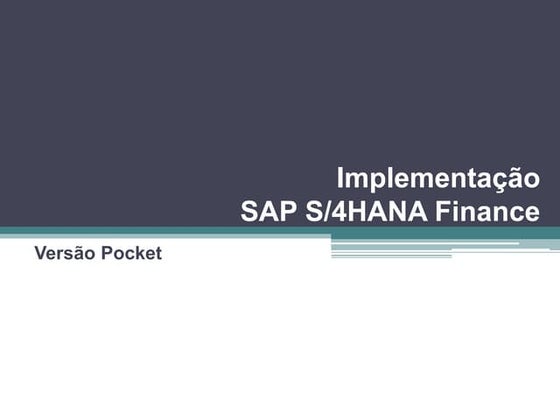 Implementação
SAP S/4HANA Finance

Versão Pocket